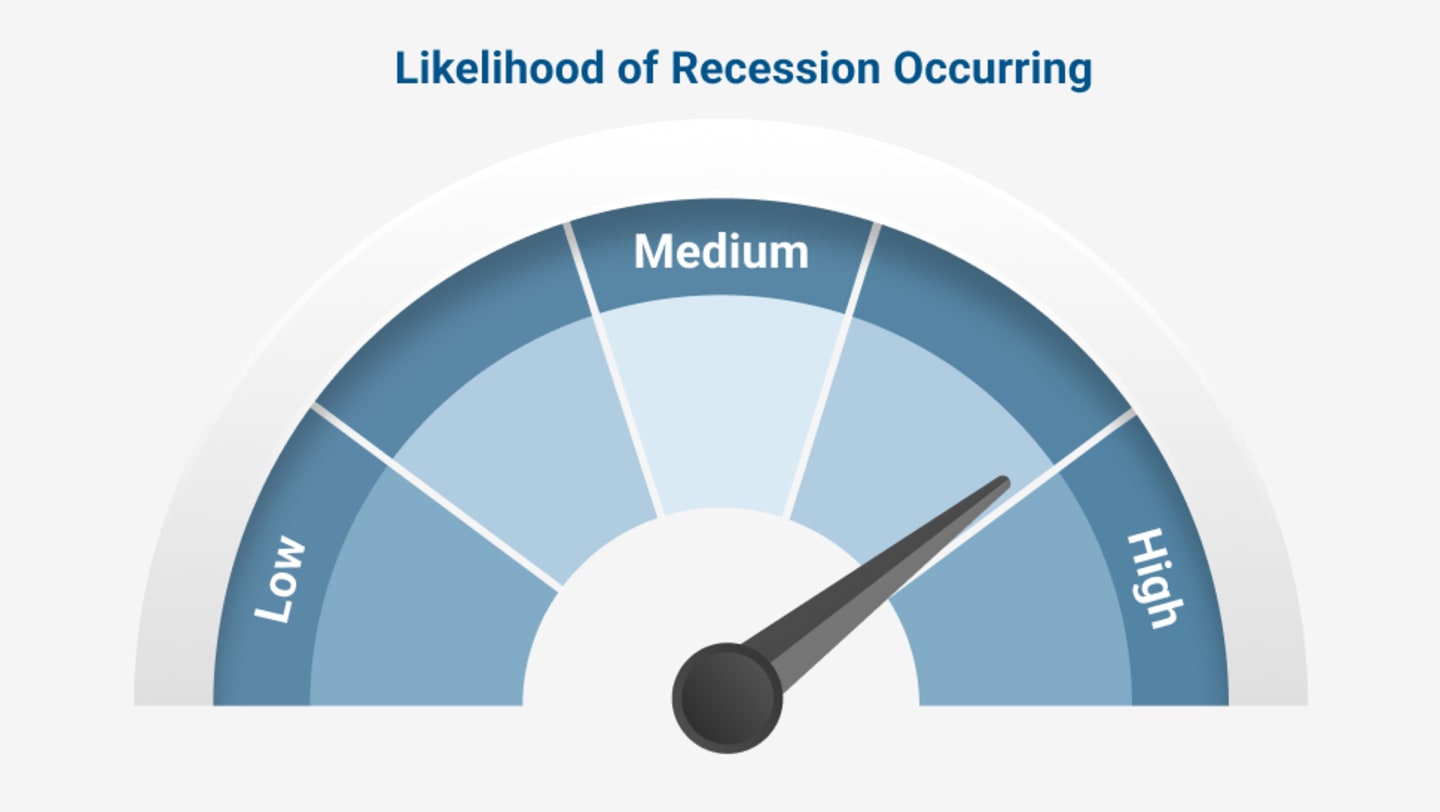 Likelihood of Recession Occurring

Low

Medium

High